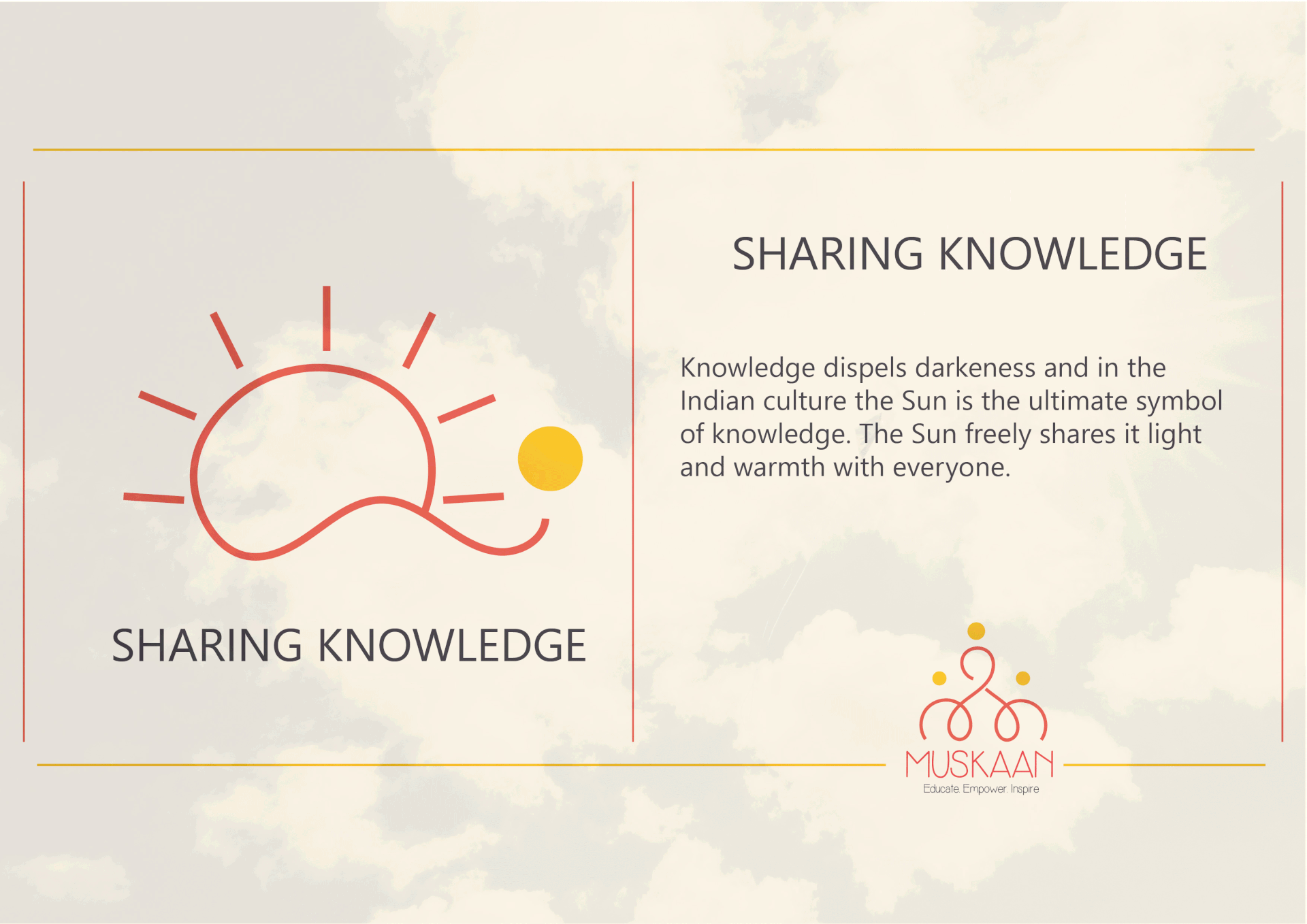 SHARING KNOWLEDGE

SHARING KNOWLEDGE

Knowledge dispels darkeness and in the Indian culture the Sun is the ultimate symbol of knowledge. The Sun freely shares it light and warmth with everyone.

MUSKAAN
Educate. Empower. Inspire